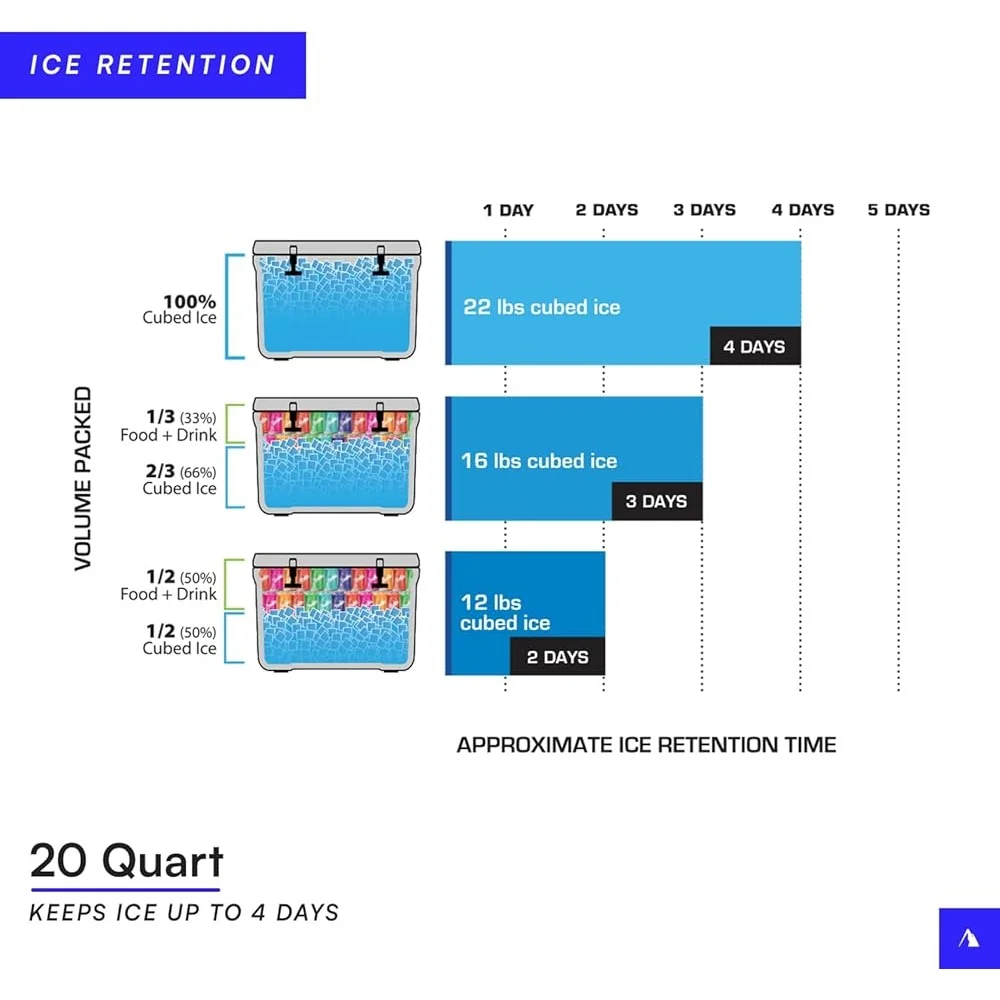 ICE RETENTION

1 DAY 2 DAYS 3 DAYS 4 DAYS 5 DAYS

VOLUME PACKED

100% Cubed Ice

22 lbs cubed ice

4 DAYS

1/3 (33%) Food + Drink

2/3 (66%) Cubed Ice

16 lbs cubed ice

3 DAYS

1/2 (50%) Food + Drink

1/2 (50%) Cubed Ice

12 lbs cubed ice

2 DAYS

APPROXIMATE ICE RETENTION TIME

20 Quart

KEEPS ICE UP TO 4 DAYS